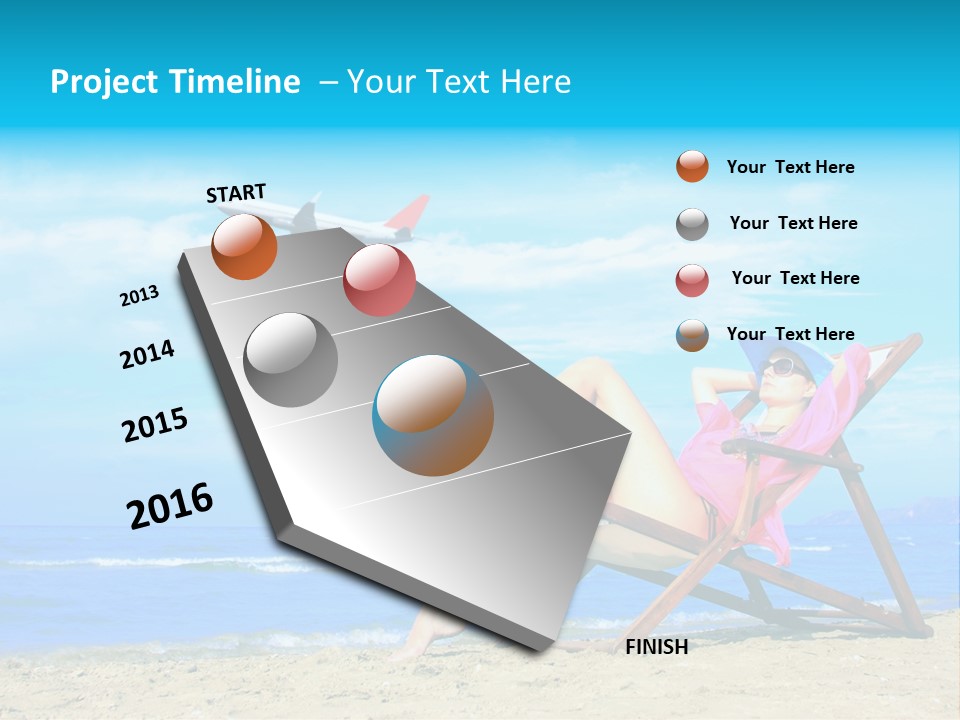 Project Timeline – Your Text Here

START

2013

2014

2015

2016

FINISH

Your Text Here

Your Text Here

Your Text Here

Your Text Here